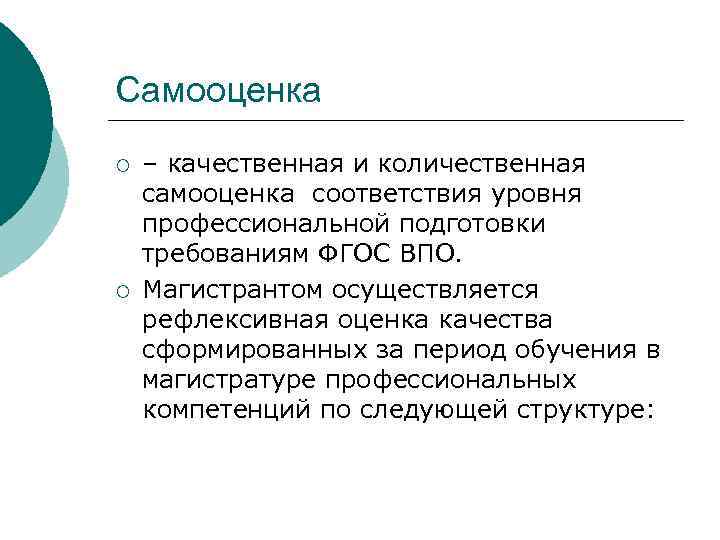 Самооценка

○ – качественная и количественная самооценка соответствия уровня профессиональной подготовки требованиям ФГОС ВПО.

○ Магистрантом осуществляется рефлексивная оценка качества сформированных за период обучения в магистратуре профессиональных компетенций по следующей структуре: